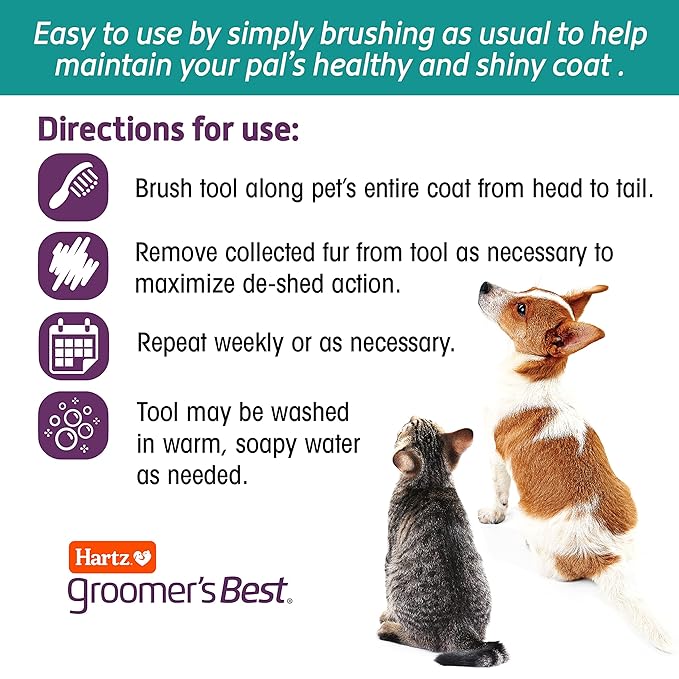 Easy to use by simply brushing as usual to help maintain your pal's healthy and shiny coat .

Directions for use:

Brush tool along pet's entire coat from head to tail.

Remove collected fur from tool as necessary to maximize de-shed action.

Repeat weekly or as necessary.

Tool may be washed in warm, soapy water as needed.

Hartz

Groomer's Best.